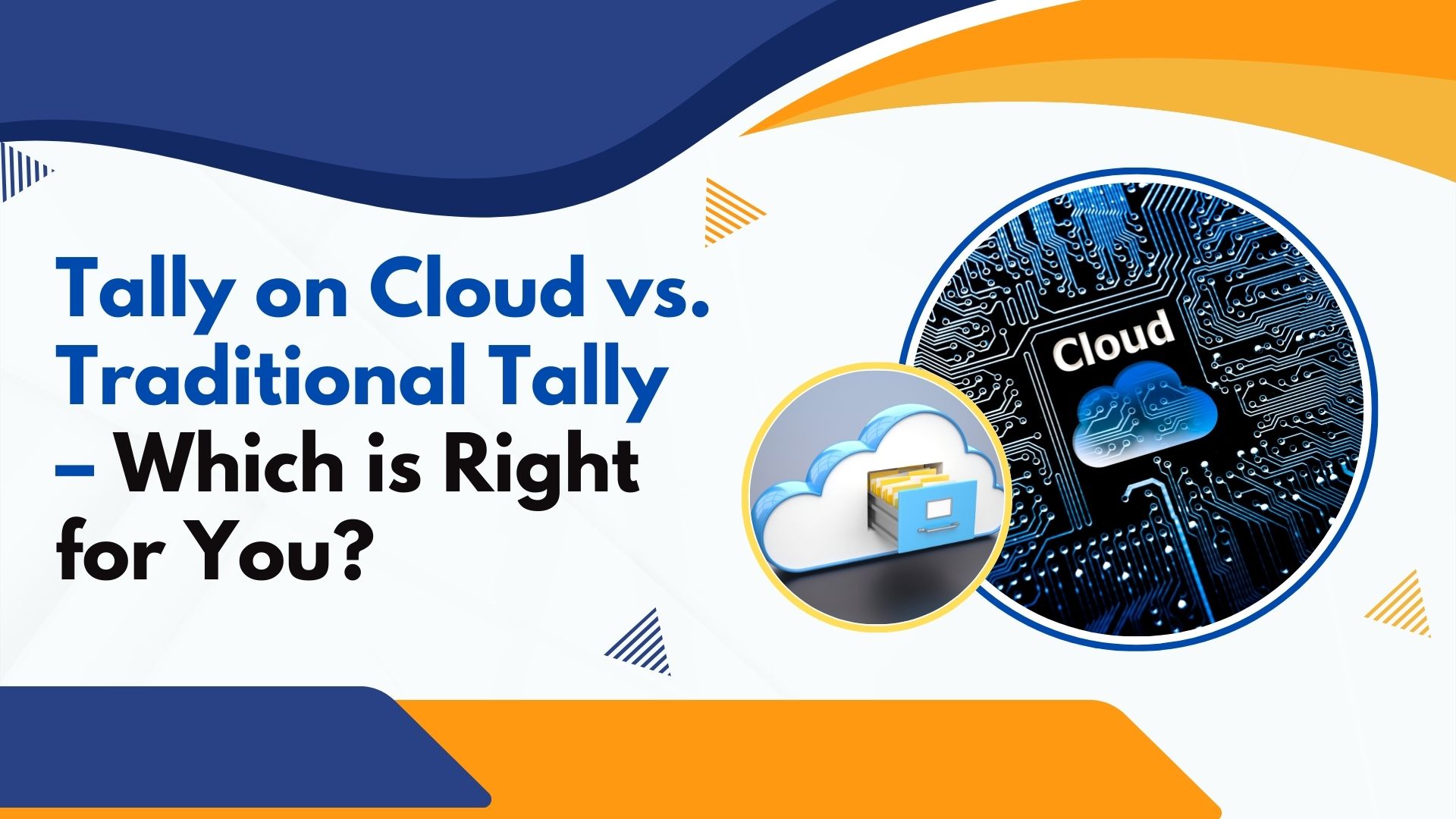 Tally on Cloud vs. Traditional Tally – Which is Right for You?

Cloud